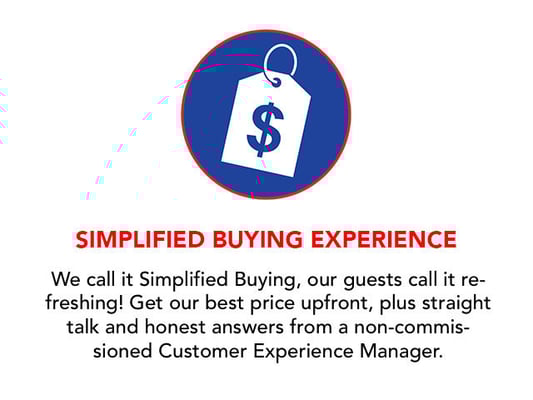 $

SIMPLIFIED BUYING EXPERIENCE

We call it Simplified Buying, our guests call it refreshing! Get our best price upfront, plus straight talk and honest answers from a non-commissioned Customer Experience Manager.